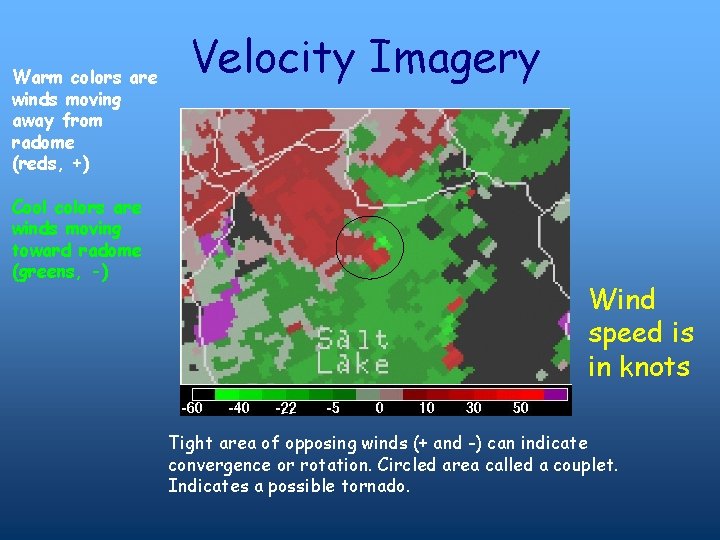 Velocity Imagery

Warm colors are winds moving away from radome (reds, +)

Cool colors are winds moving toward radome (greens, -)

Salt Lake

-60 -40 -22 -5 0 10 30 50

Wind speed is in knots

Tight area of opposing winds (+ and -) can indicate convergence or rotation. Circled area called a couplet. Indicates a possible tornado.